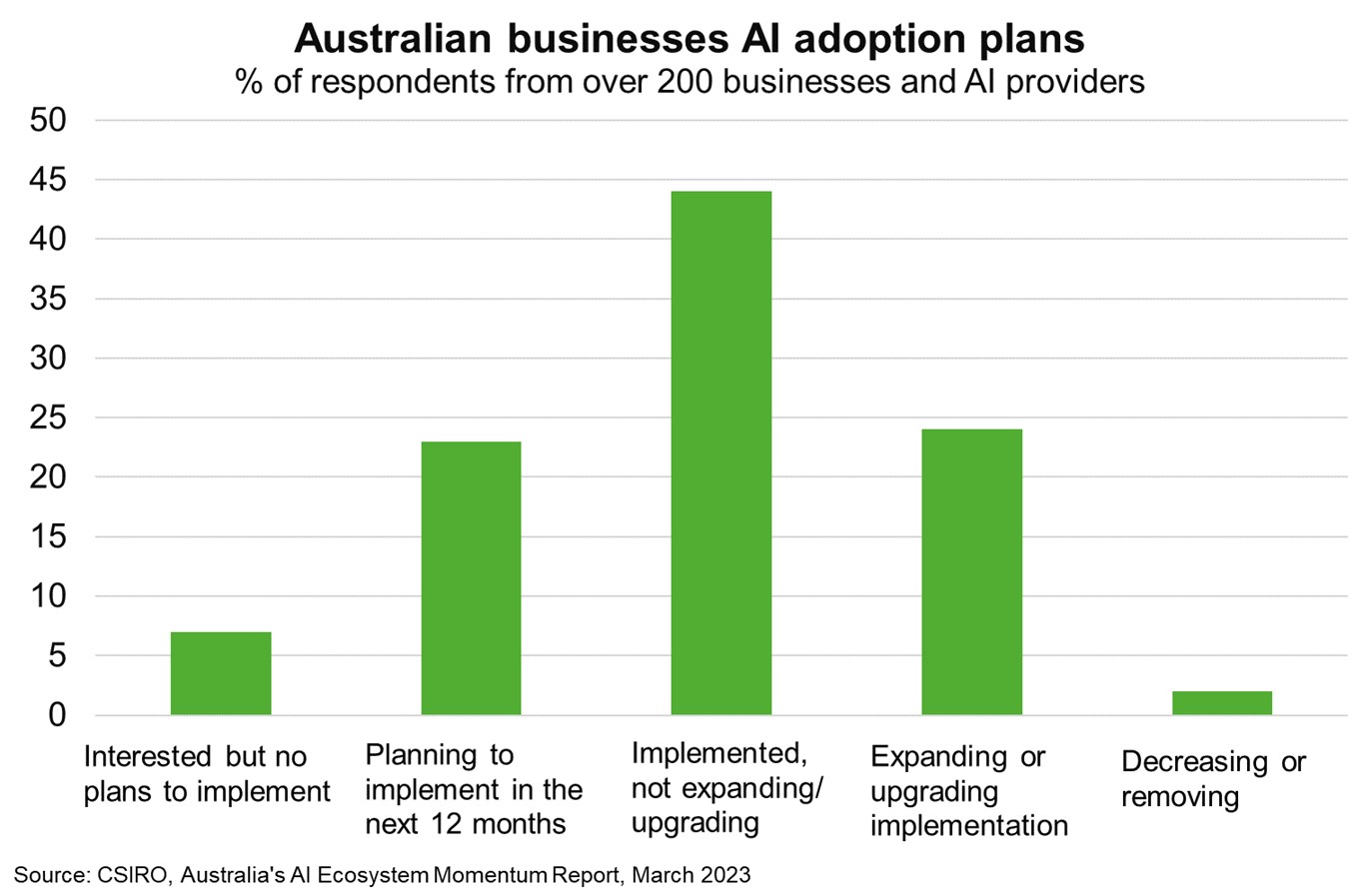 Australian businesses AI adoption plans
% of respondents from over 200 businesses and AI providers

50
45
40
35
30
25
20
15
10
5
0

Interested but no plans to implement

Planning to implement in the next 12 months

Implemented, not expanding/ upgrading

Expanding or upgrading implementation

Decreasing or removing

Source: CSIRO, Australia's AI Ecosystem Momentum Report, March 2023